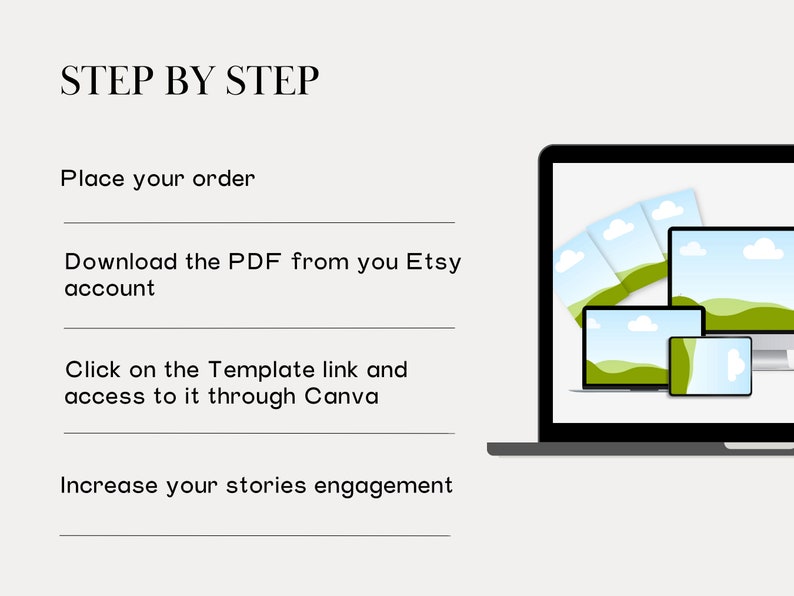 STEP BY STEP

Place your order

Download the PDF from you Etsy account

Click on the Template link and access to it through Canva

Increase your stories engagement